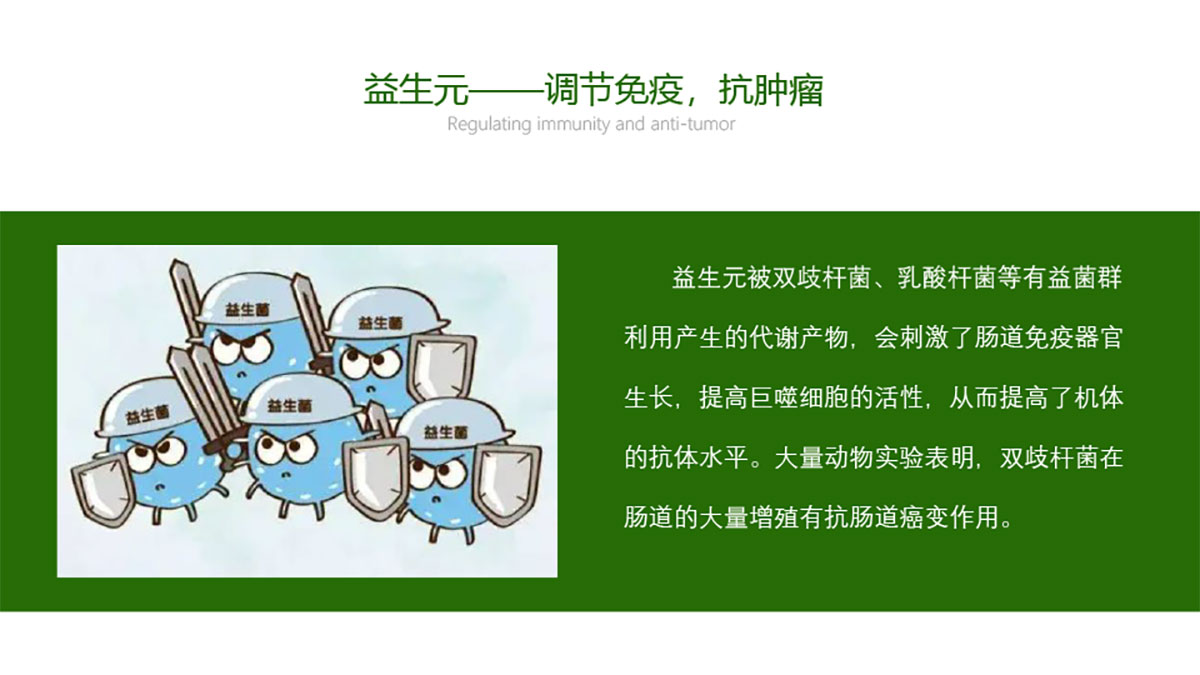 益生元——调节免疫，抗肿瘤
Regulating immunity and anti-tumor

益生菌
益生菌
益生菌
益生菌
益生菌

益生元被双歧杆菌、乳酸杆菌等有益菌群利用产生的代谢产物，会刺激了肠道免疫器官生长，提高巨噬细胞的活性，从而提高了机体的抗体水平。大量动物实验表明，双歧杆菌在肠道的大量增殖有抗肠道癌变作用。